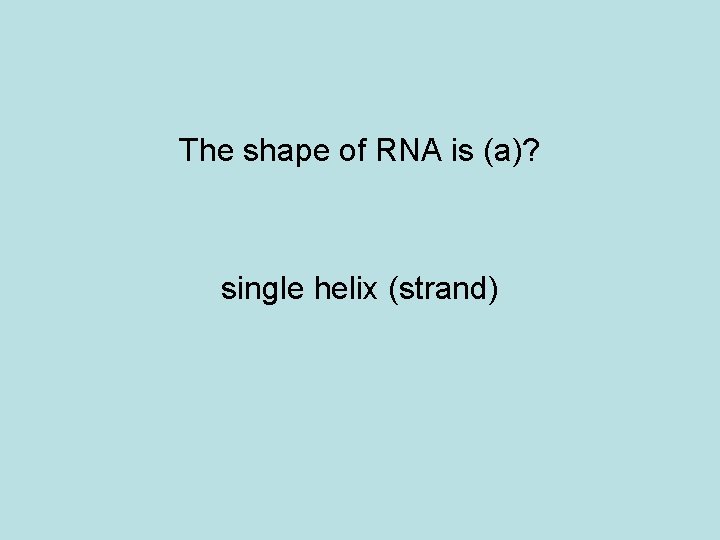 The shape of RNA is (a)?

single helix (strand)